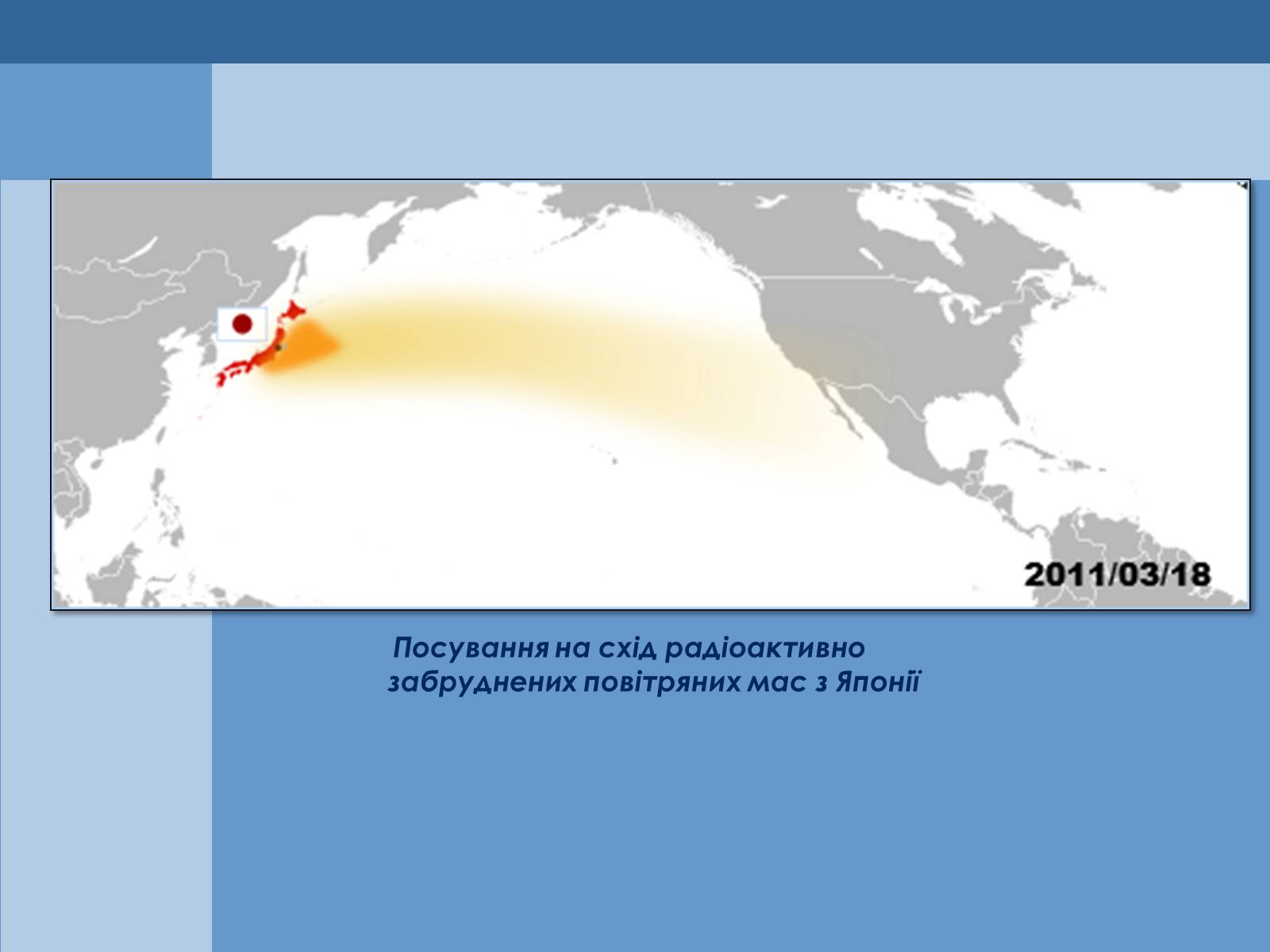 2011/03/18

Посування на схід радіоактивно забруднених повітряних мас з Японії